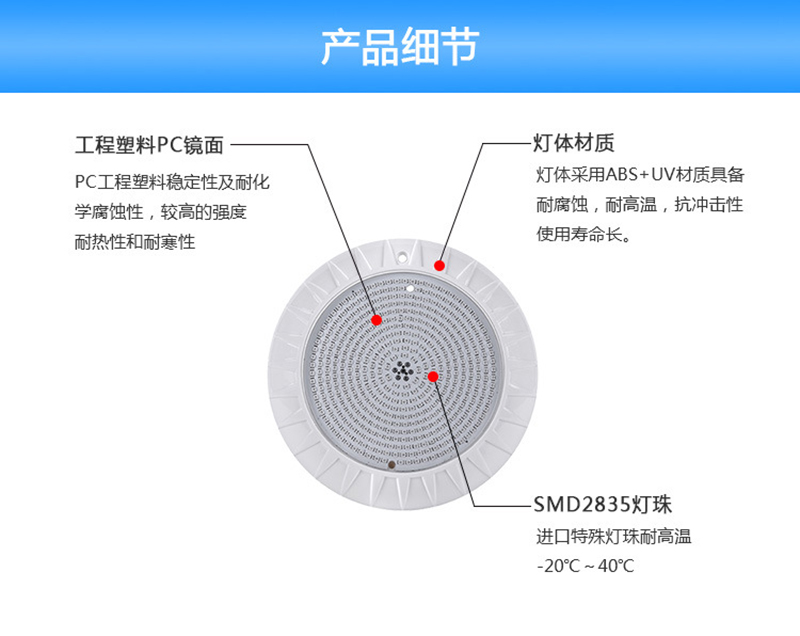 产品细节

工程塑料PC镜面

PC工程塑料稳定性及耐化学腐蚀性，较高的强度耐热性和耐寒性

灯体材质

灯体采用ABS+UV材质具备耐腐蚀，耐高温，抗冲击性使用寿命长。

SMD2835灯珠

进口特殊灯珠耐高温 -20℃～40℃